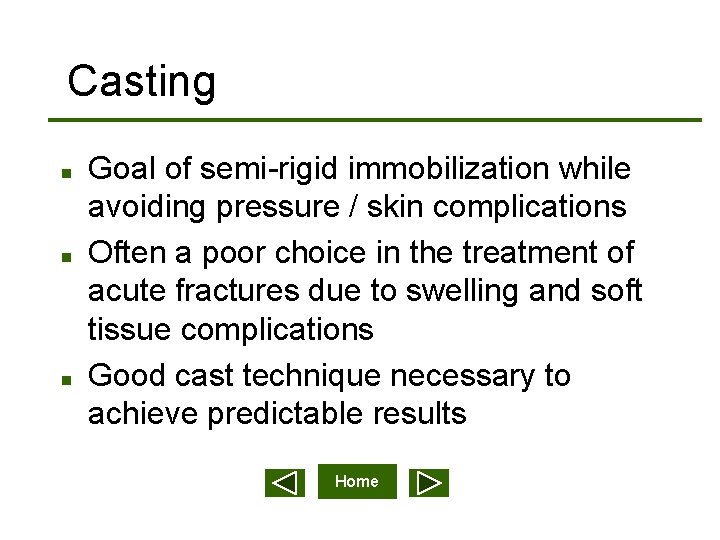 Casting

- Goal of semi-rigid immobilization while avoiding pressure / skin complications
- Often a poor choice in the treatment of acute fractures due to swelling and soft tissue complications
- Good cast technique necessary to achieve predictable results

Home